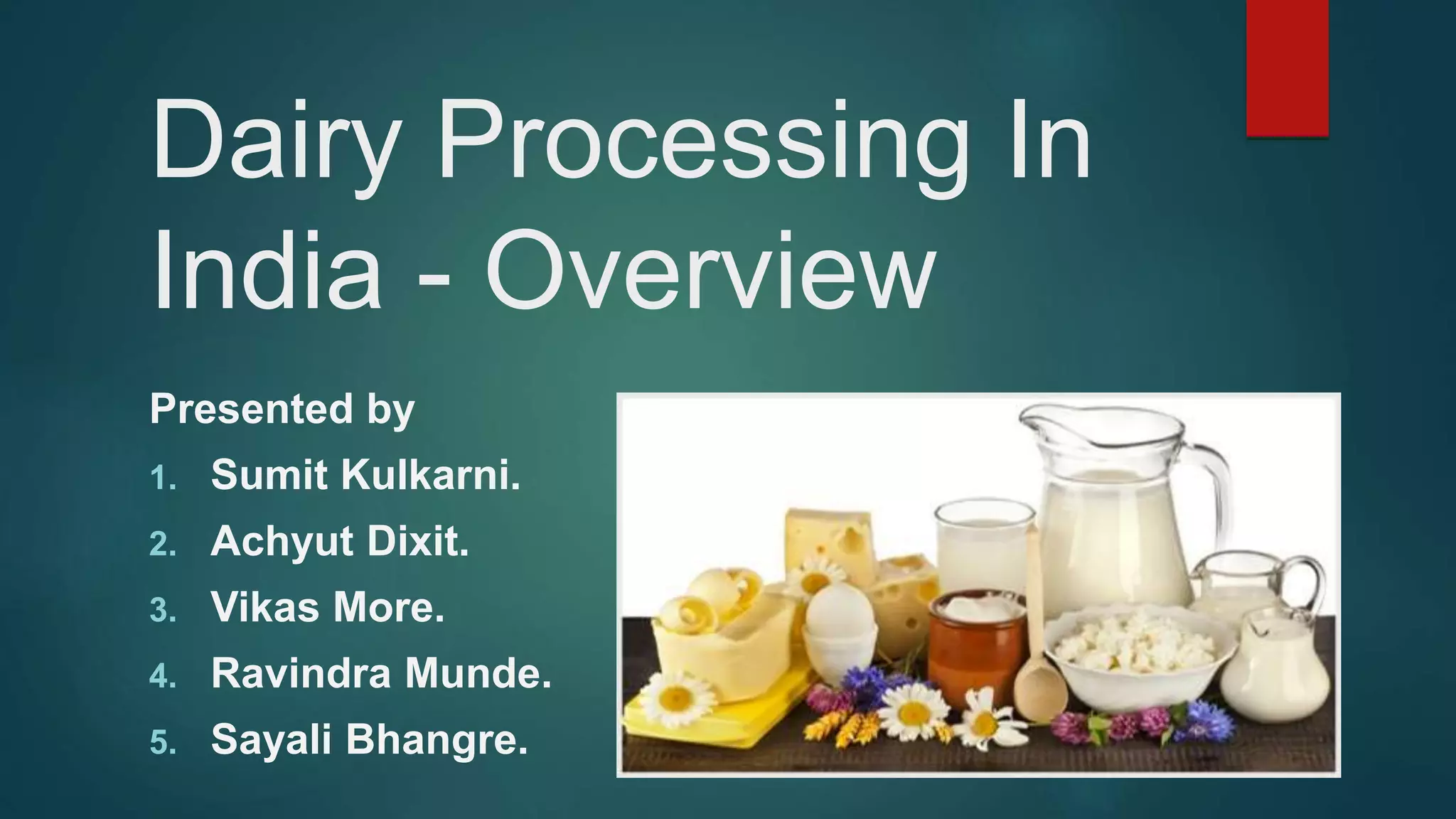 Dairy Processing In India - Overview

Presented by

1. Sumit Kulkarni.
2. Achyut Dixit.
3. Vikas More.
4. Ravindra Munde.
5. Sayali Bhangre.